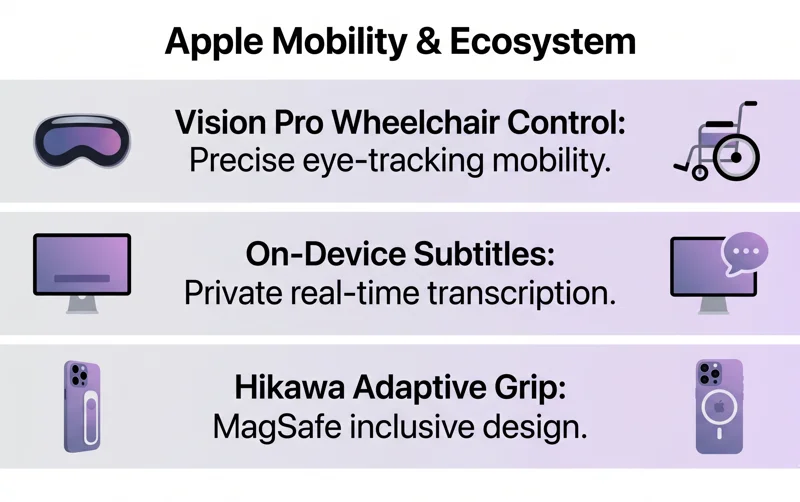 Apple Mobility & Ecosystem

Vision Pro Wheelchair Control:
Precise eye-tracking mobility.

On-Device Subtitles:
Private real-time transcription.

Hikawa Adaptive Grip:
MagSafe inclusive design.